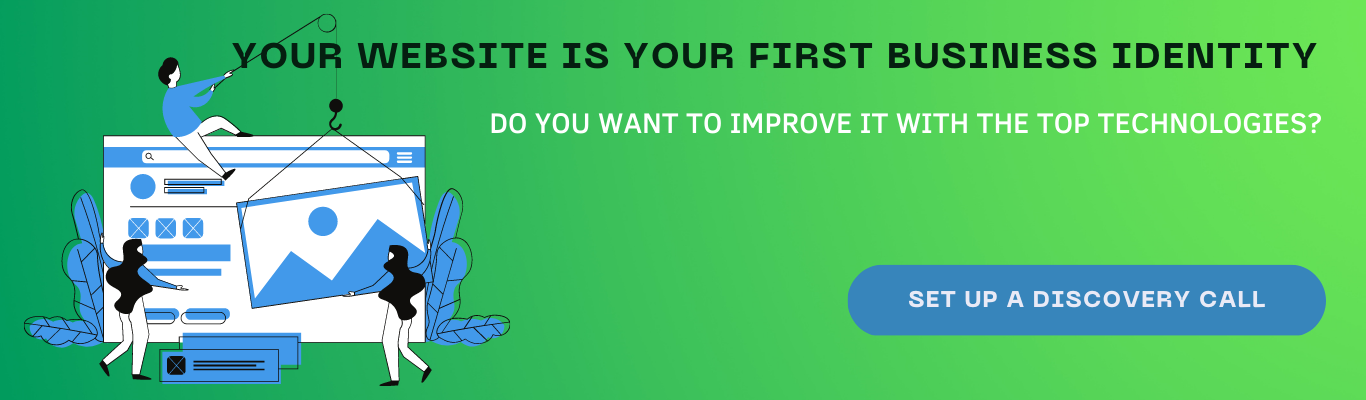 YOUR WEBSITE IS YOUR FIRST BUSINESS IDENTITY

DO YOU WANT TO IMPROVE IT WITH THE TOP TECHNOLOGIES?

SET UP A DISCOVERY CALL